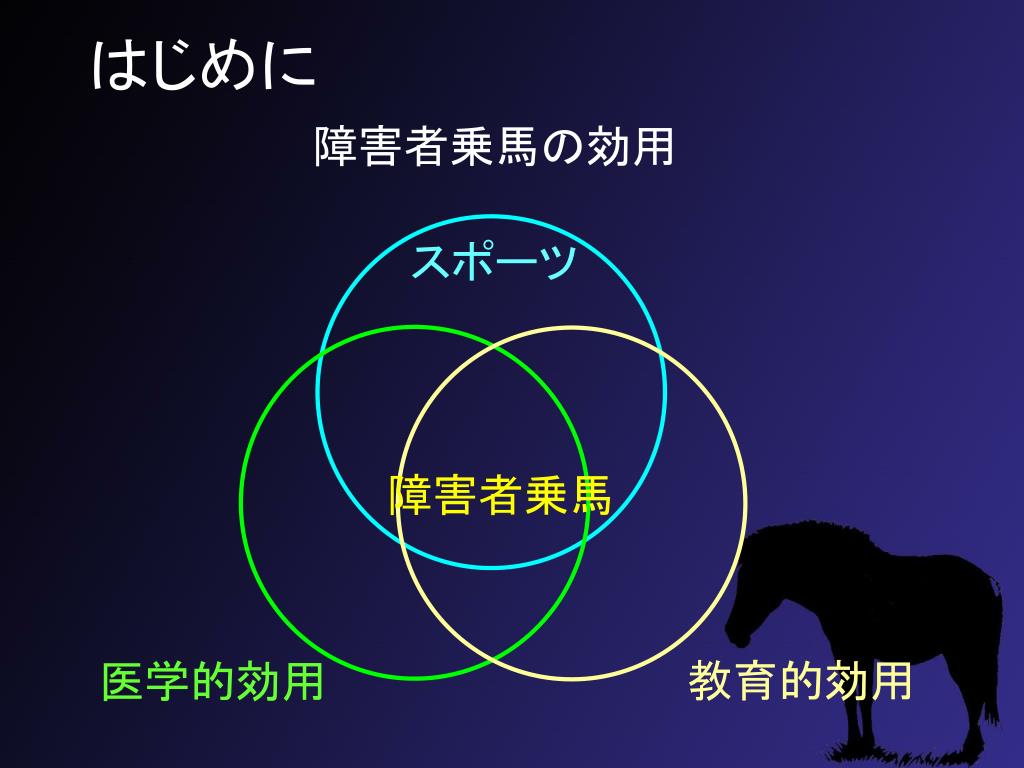 はじめに

障害者乗馬の効用

スポーツ

障害者乗馬

医学的効用

教育的効用